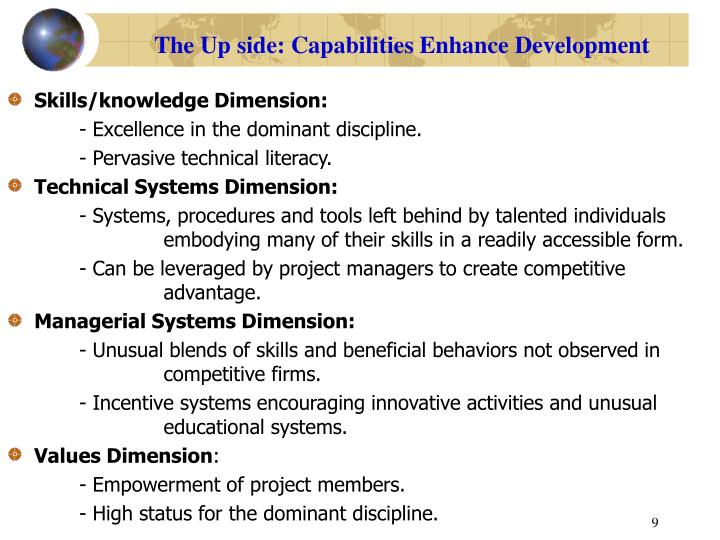 The Up side: Capabilities Enhance Development

Skills/knowledge Dimension:

- Excellence in the dominant discipline.

- Pervasive technical literacy.

Technical Systems Dimension:

- Systems, procedures and tools left behind by talented individuals embodying many of their skills in a readily accessible form.

- Can be leveraged by project managers to create competitive advantage.

Managerial Systems Dimension:

- Unusual blends of skills and beneficial behaviors not observed in competitive firms.

- Incentive systems encouraging innovative activities and unusual educational systems.

Values Dimension:

- Empowerment of project members.

- High status for the dominant discipline.

9